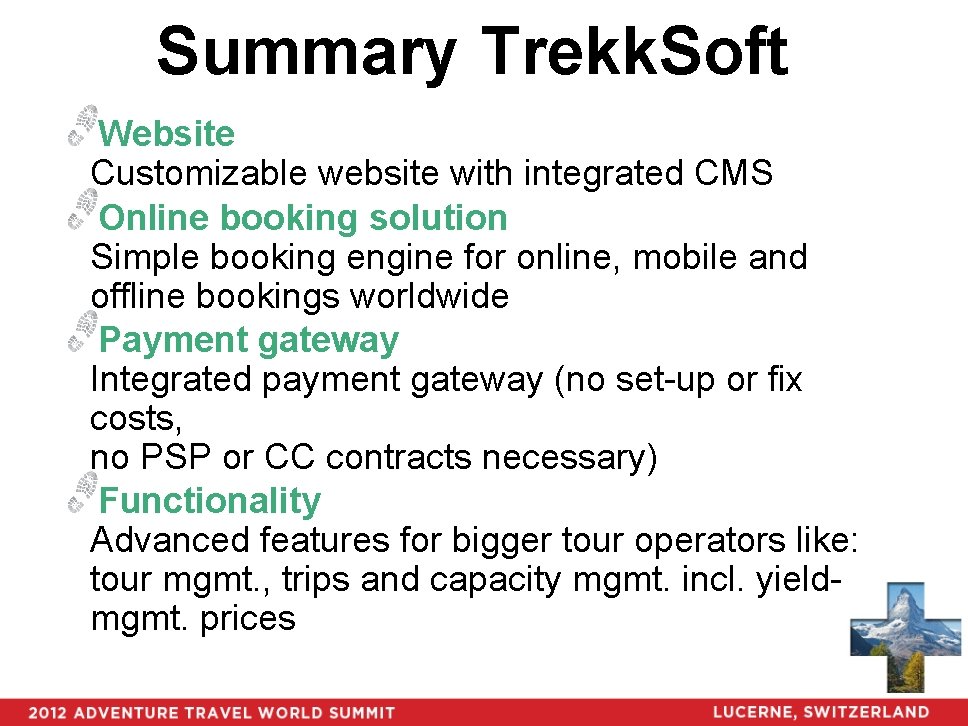 Summary TrekkSoft

Website
Customizable website with integrated CMS

Online booking solution
Simple booking engine for online, mobile and offline bookings worldwide

Payment gateway
Integrated payment gateway (no set-up or fix costs,
no PSP or CC contracts necessary)

Functionality
Advanced features for bigger tour operators like: tour mgmt., trips and capacity mgmt. incl. yield-mgmt. prices

2012 ADVENTURE TRAVEL WORLD SUMMIT
LUCERNE, SWITZERLAND